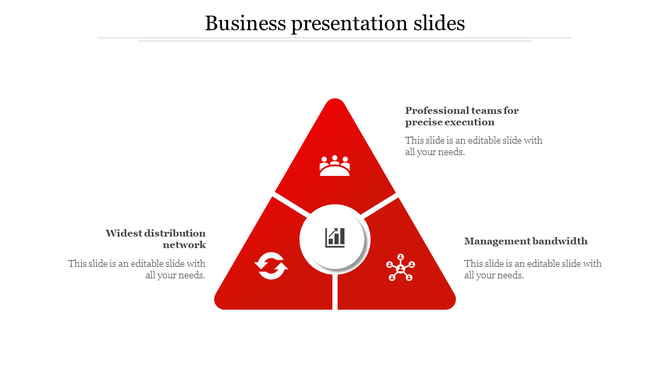 Business presentation slides

Professional teams for precise execution

This slide is an editable slide with all your needs.

Widest distribution network

This slide is an editable slide with all your needs.

Management bandwidth

This slide is an editable slide with all your needs.